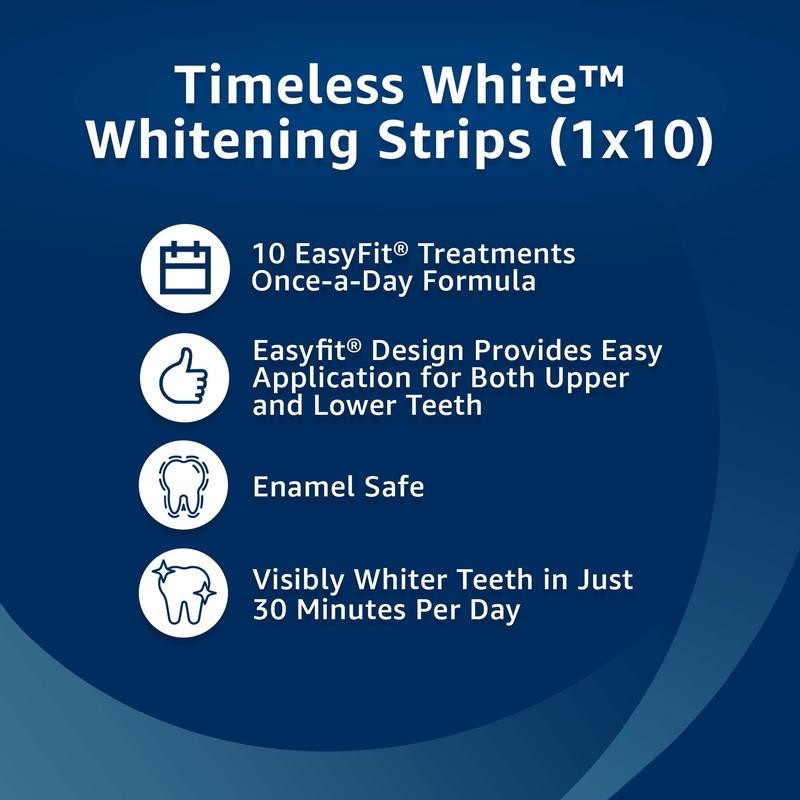 Timeless White™ Whitening Strips (1x10)

10 EasyFit® Treatments Once-a-Day Formula

Easyfit® Design Provides Easy Application for Both Upper and Lower Teeth

Enamel Safe

Visibly Whiter Teeth in Just 30 Minutes Per Day